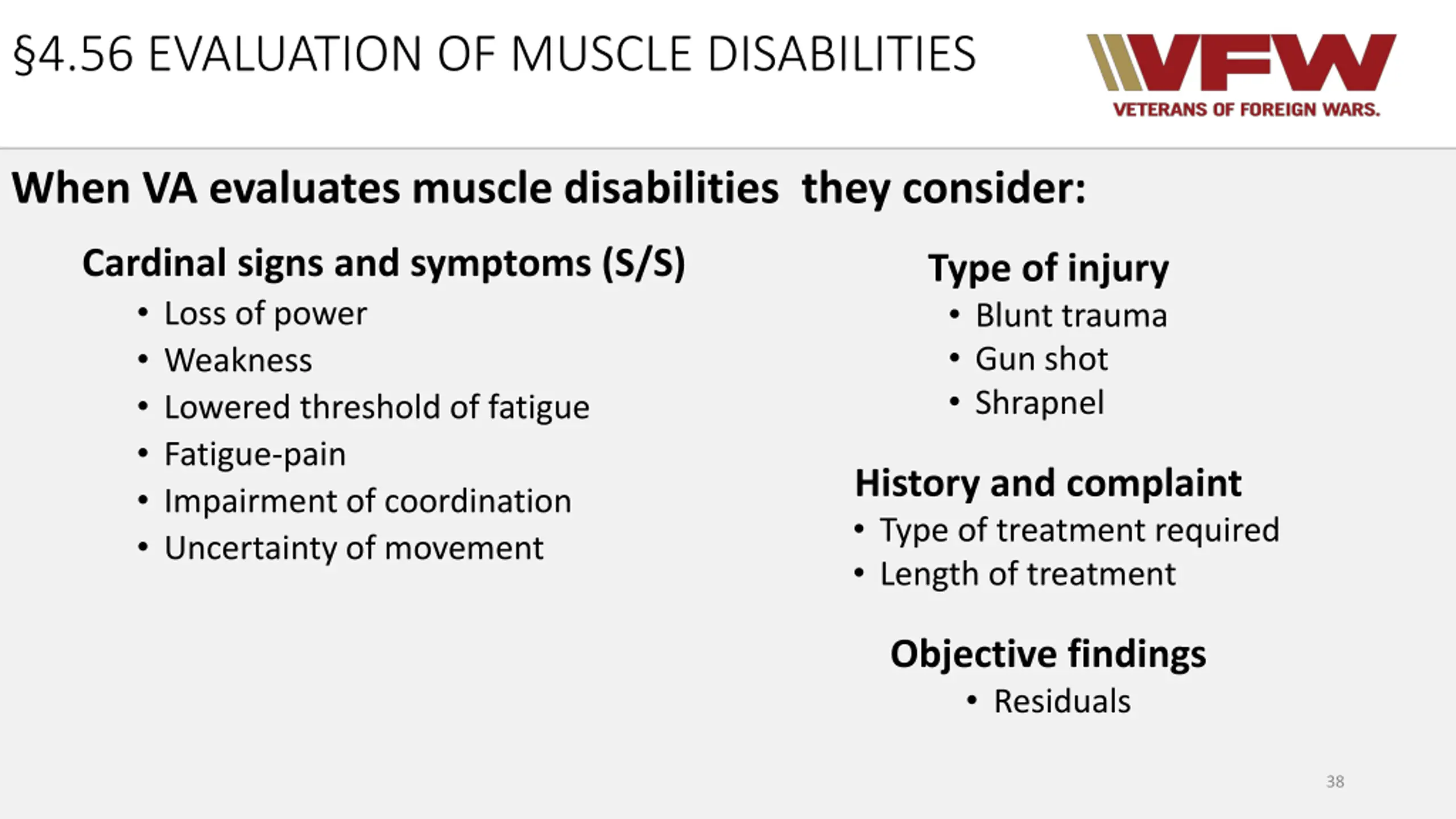 §4.56 EVALUATION OF MUSCLE DISABILITIES

VFW
VETERANS OF FOREIGN WARS.

When VA evaluates muscle disabilities they consider:

Cardinal signs and symptoms (S/S)
• Loss of power
• Weakness
• Lowered threshold of fatigue
• Fatigue-pain
• Impairment of coordination
• Uncertainty of movement

Type of injury
• Blunt trauma
• Gun shot
• Shrapnel

History and complaint
• Type of treatment required
• Length of treatment

Objective findings
• Residuals

38